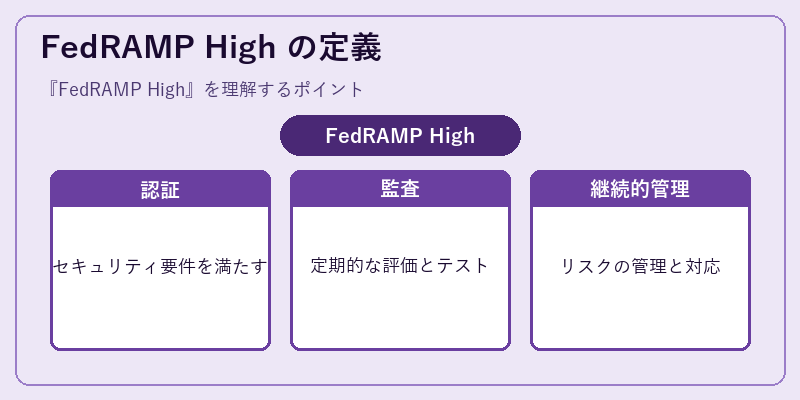 FedRAMP High の定義

『FedRAMP High』を理解するポイント

FedRAMP High

認証

セキュリティ要件を満たす

監査

定期的な評価とテスト

継続的管理

リスクの管理と対応